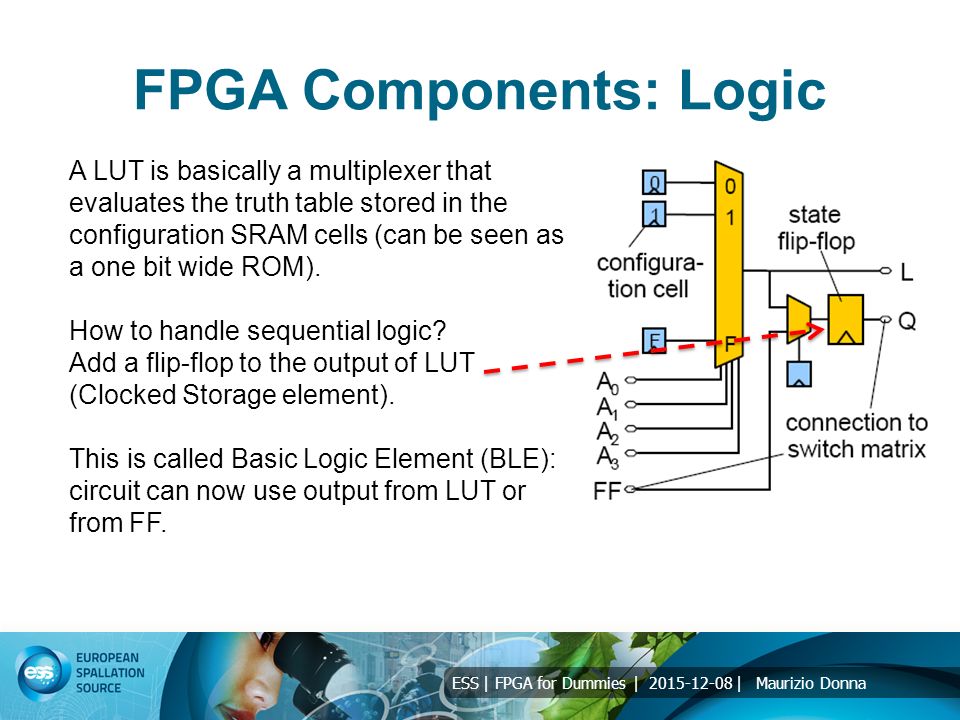 FPGA Components: Logic

A LUT is basically a multiplexer that evaluates the truth table stored in the configuration SRAM cells (can be seen as a one bit wide ROM).

How to handle sequential logic?
Add a flip-flop to the output of LUT (Clocked Storage element).

This is called Basic Logic Element (BLE): circuit can now use output from LUT or from FF.

0
1
F
0
1
F
configuration cell
state flip-flop
L
Q
$A_0$
$A_1$
$A_2$
$A_3$
FF
connection to switch matrix

ess EUROPEAN SPALLATION SOURCE

ESS | FPGA for Dummies | 2015-12-08 | Maurizio Donna